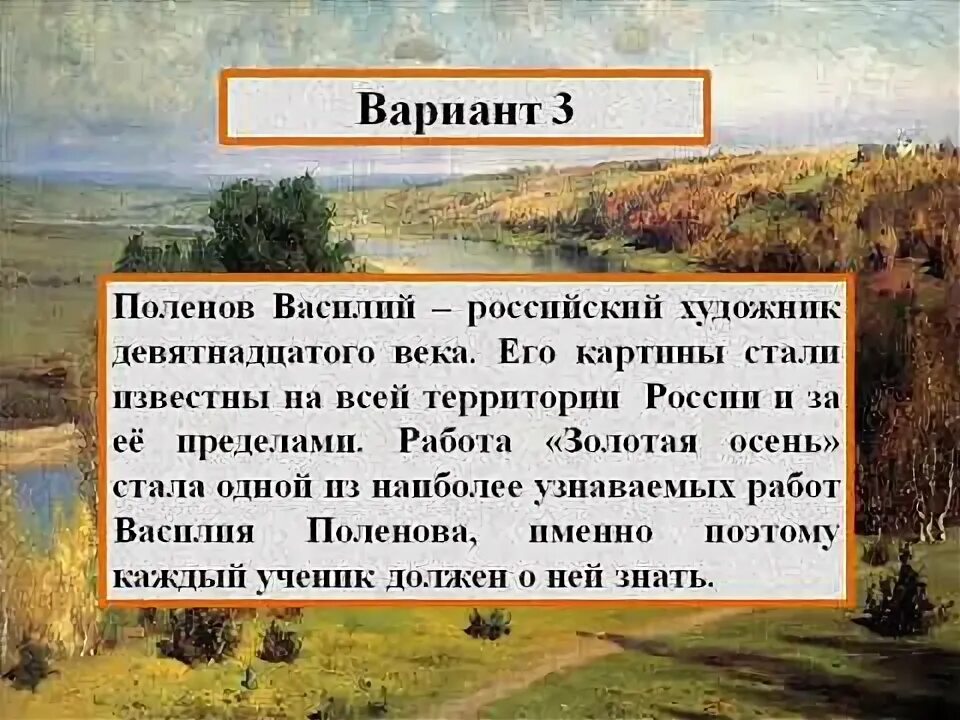 Вариант 3

Поленов Василий – российский художник девятнадцатого века. Его картины стали известны на всей территории России и за её пределами. Работа «Золотая осень» стала одной из наиболее узнаваемых работ Василия Поленова, именно поэтому каждый ученик должен о ней знать.